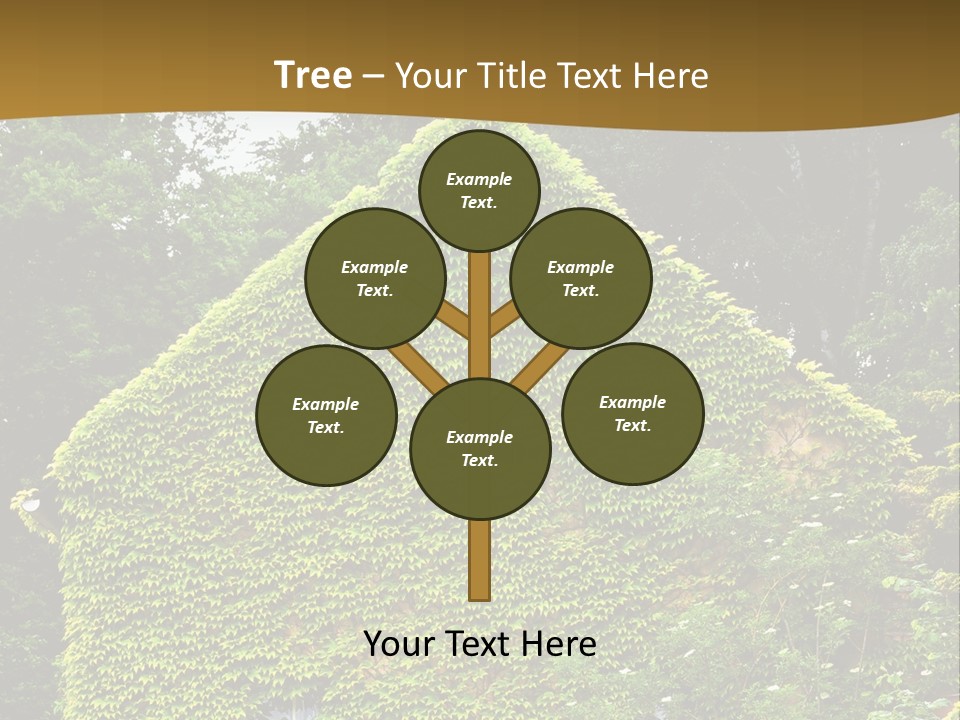 Tree – Your Title Text Here

Example Text.

Example Text.

Example Text.

Example Text.

Example Text.

Example Text.

Your Text Here